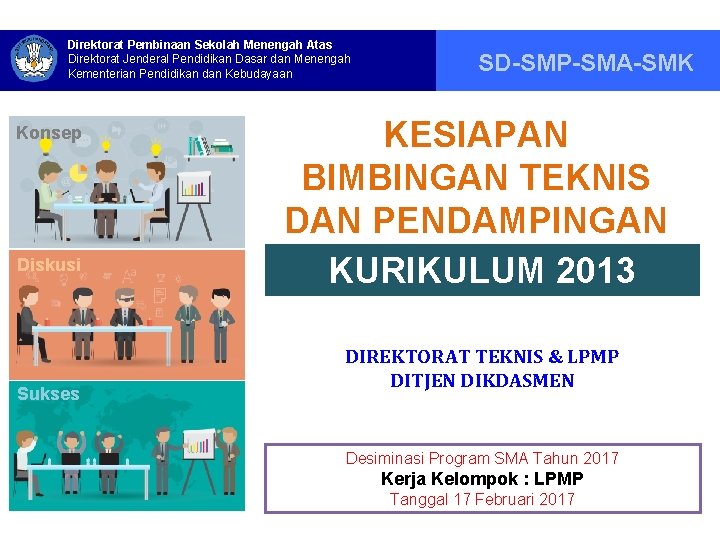 Direktorat Pembinaan Sekolah Menengah Atas
Direktorat Jenderal Pendidikan Dasar dan Menengah
Kementerian Pendidikan dan Kebudayaan

SD-SMP-SMA-SMK

Konsep

Diskusi

Sukses

KESIAPAN BIMBINGAN TEKNIS DAN PENDAMPINGAN

KURIKULUM 2013

DIREKTORAT TEKNIS & LPMP
DITJEN DIKDASMEN

Desiminasi Program SMA Tahun 2017
Kerja Kelompok : LPMP
Tanggal 17 Februari 2017